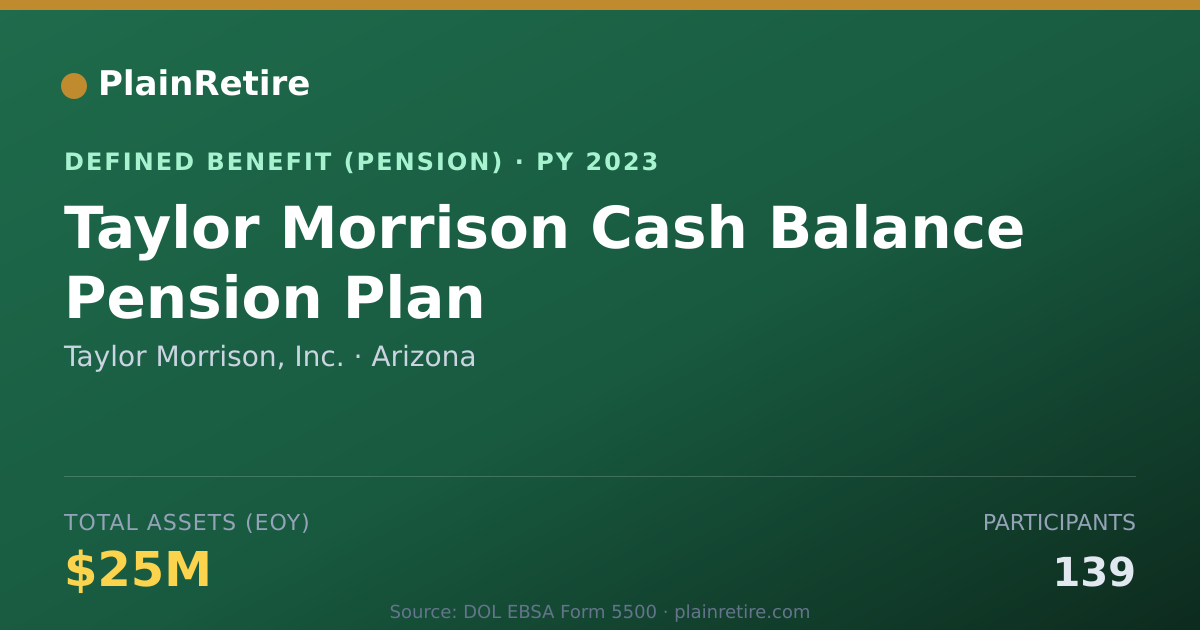 PlainRetire

DEFINED BENEFIT (PENSION) · PY 2023

Taylor Morrison Cash Balance Pension Plan

Taylor Morrison, Inc. · Arizona

TOTAL ASSETS (EOY)

$25M

PARTICIPANTS

139

Source: DOL EBSA Form 5500 · plainretire.com